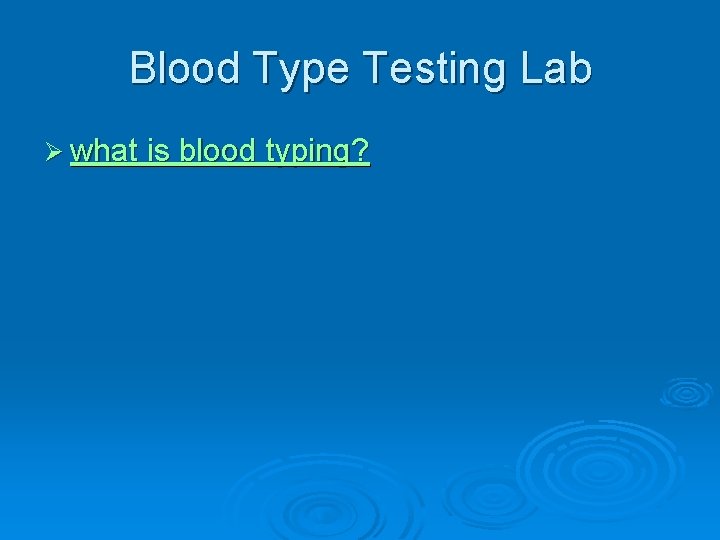 Blood Type Testing Lab

➢ what is blood typing?